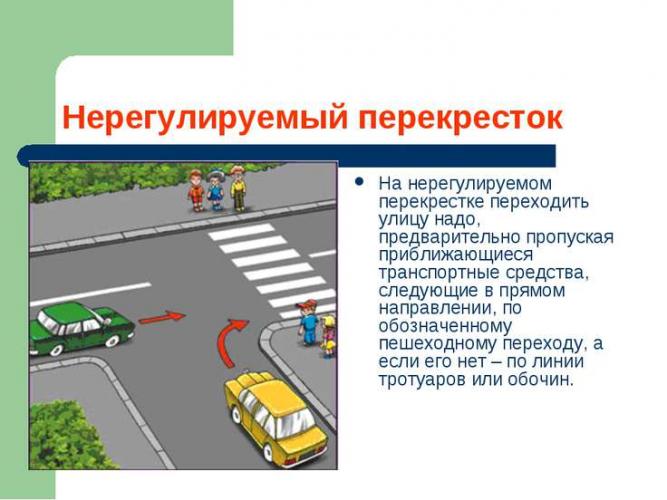 Нерегулируемый перекресток

• На нерегулируемом перекрестке переходить улицу надо, предварительно пропуская приближающиеся транспортные средства, следующие в прямом направлении, по обозначенному пешеходному переходу, а если его нет – по линии тротуаров или обочин.